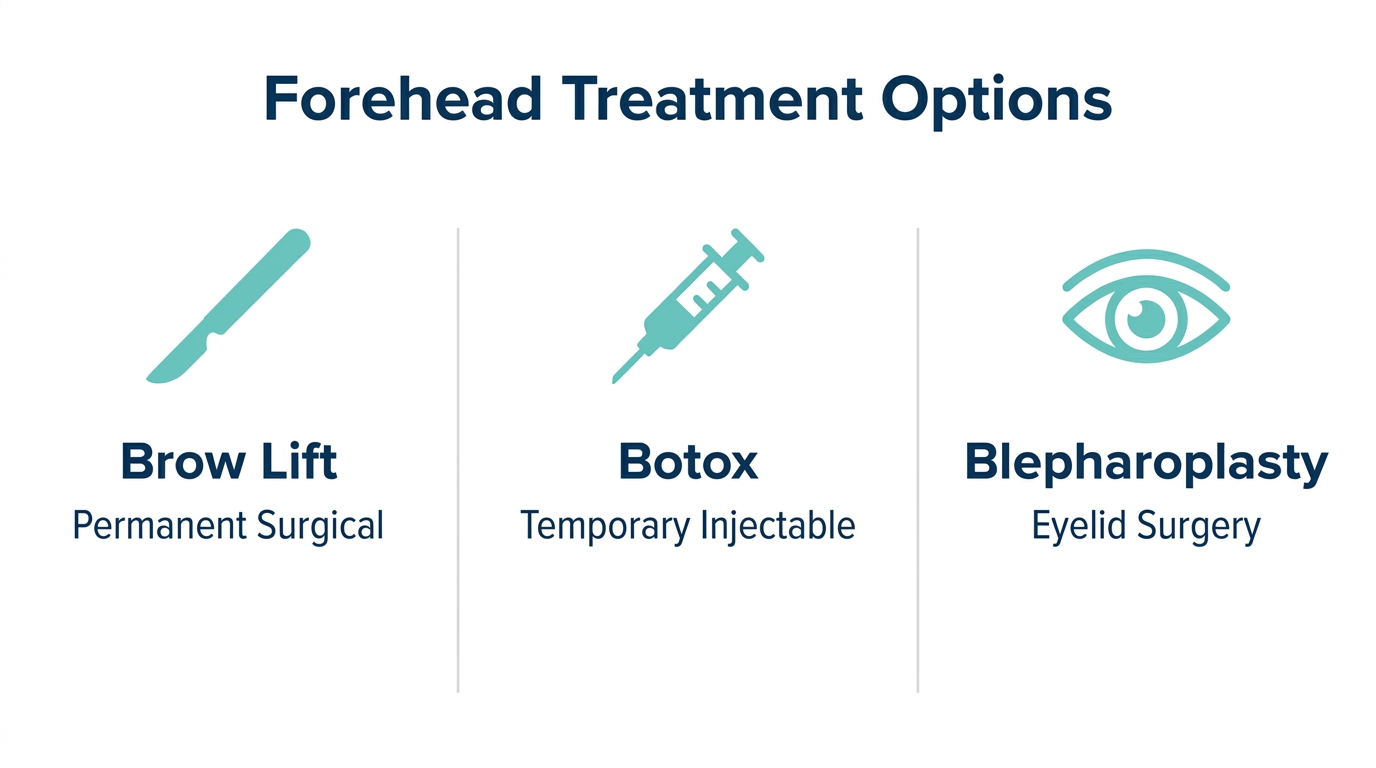 Forehead Treatment Options

Brow Lift
Permanent Surgical

Botox
Temporary Injectable

Blepharoplasty
Eyelid Surgery